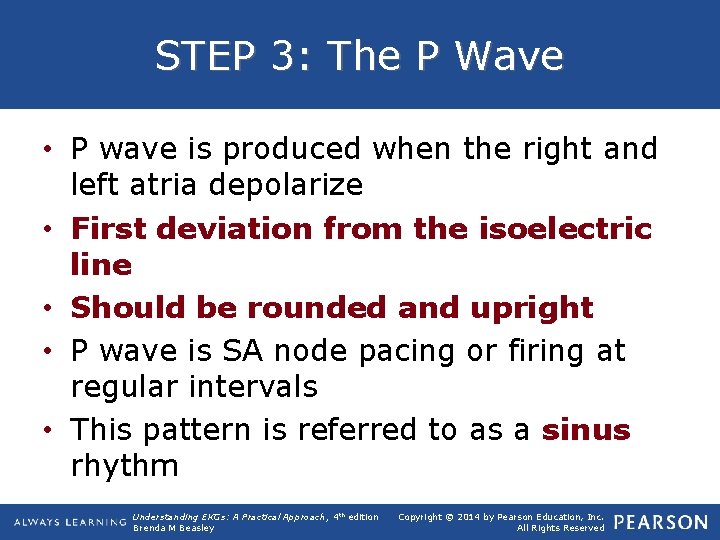 STEP 3: The P Wave

• P wave is produced when the right and left atria depolarize
• First deviation from the isoelectric line
• Should be rounded and upright
• P wave is SA node pacing or firing at regular intervals
• This pattern is referred to as a sinus rhythm

ALWAYS LEARNING

Understanding EKGs: A Practical Approach, 4th edition
Brenda M Beasley

Copyright © 2014 by Pearson Education, Inc.
All Rights Reserved

PEARSON